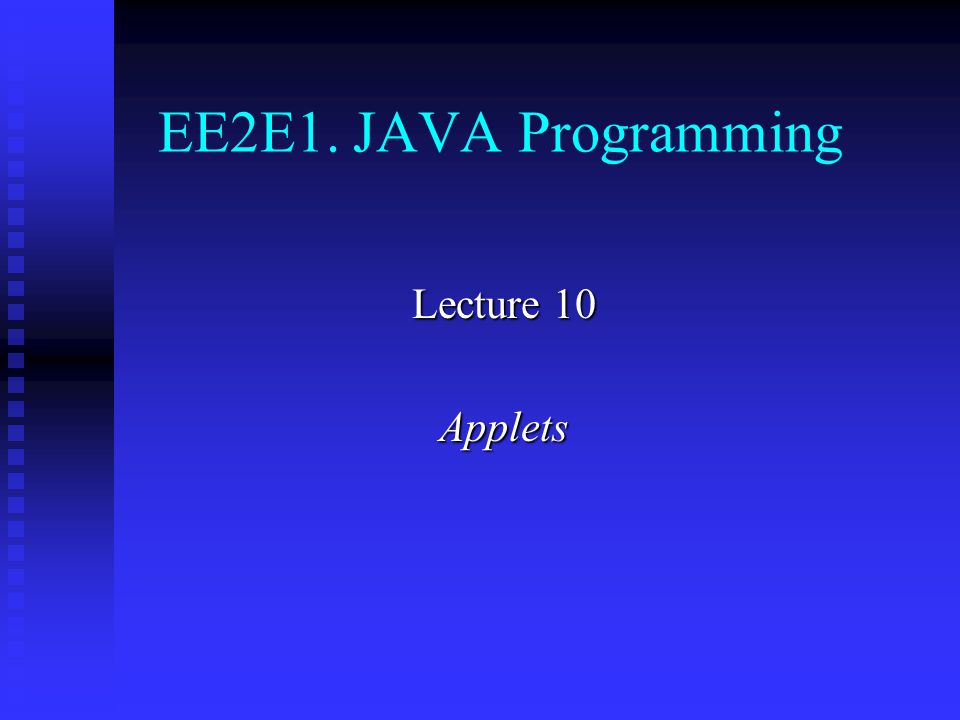 EE2E1. JAVA Programming

Lecture 10

Applets